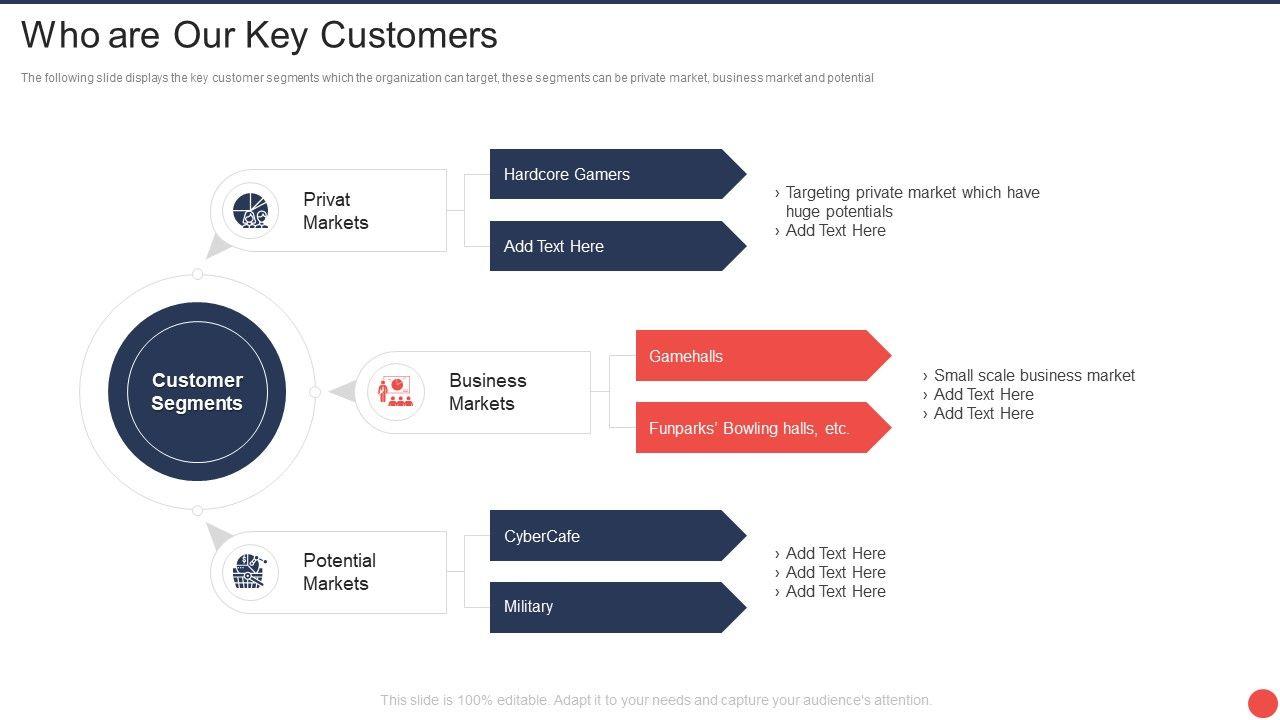 Who are Our Key Customers

The following slide displays the key customer segments which the organization can target, these segments can be private market, business market and potential

Customer Segments

Privat Markets

Hardcore Gamers

Add Text Here

› Targeting private market which have huge potentials
› Add Text Here

Business Markets

Gamehalls

Funparks' Bowling halls, etc.

› Small scale business market
› Add Text Here
› Add Text Here

Potential Markets

CyberCafe

Military

› Add Text Here
› Add Text Here
› Add Text Here

This slide is 100% editable. Adapt it to your needs and capture your audience's attention.